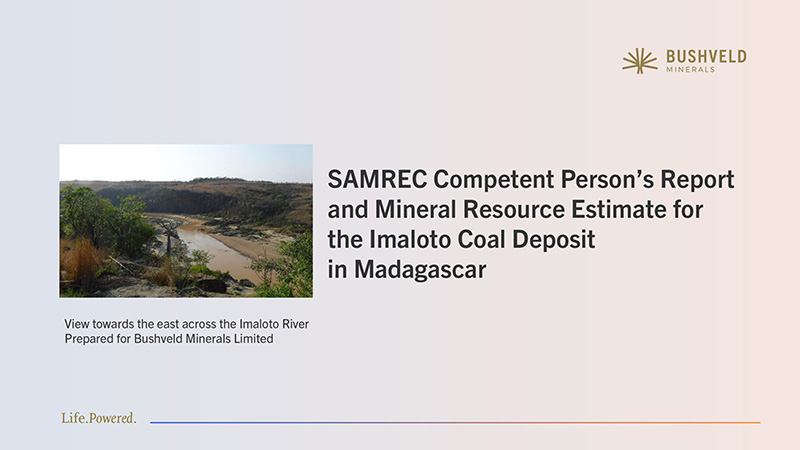 BUSHVELD
MINERALS

SAMREC Competent Person's Report and Mineral Resource Estimate for the Imaloto Coal Deposit in Madagascar

View towards the east across the Imaloto River
Prepared for Bushveld Minerals Limited

Life.Powered.